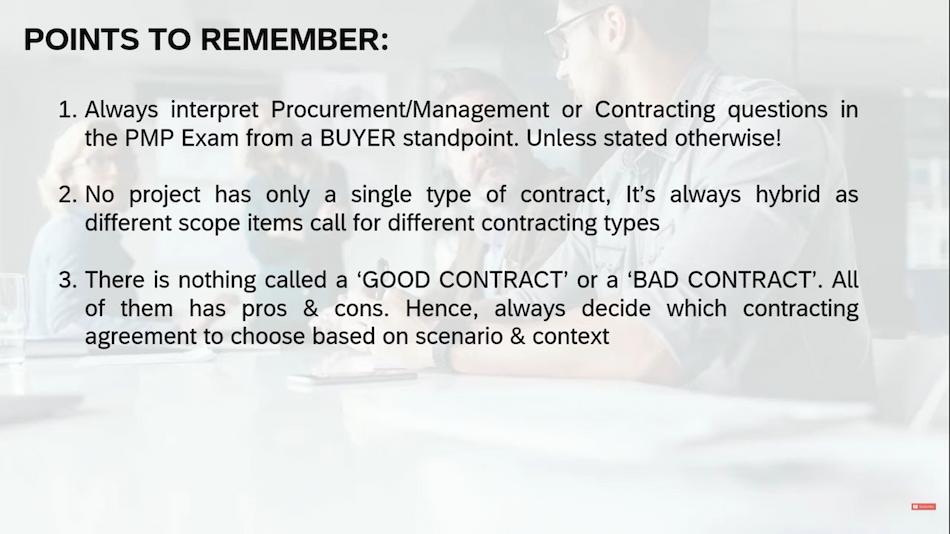 POINTS TO REMEMBER:

1. Always interpret Procurement/Management or Contracting questions in the PMP Exam from a BUYER standpoint. Unless stated otherwise!

2. No project has only a single type of contract, It's always hybrid as different scope items call for different contracting types

3. There is nothing called a 'GOOD CONTRACT' or a 'BAD CONTRACT'. All of them has pros & cons. Hence, always decide which contracting agreement to choose based on scenario & context